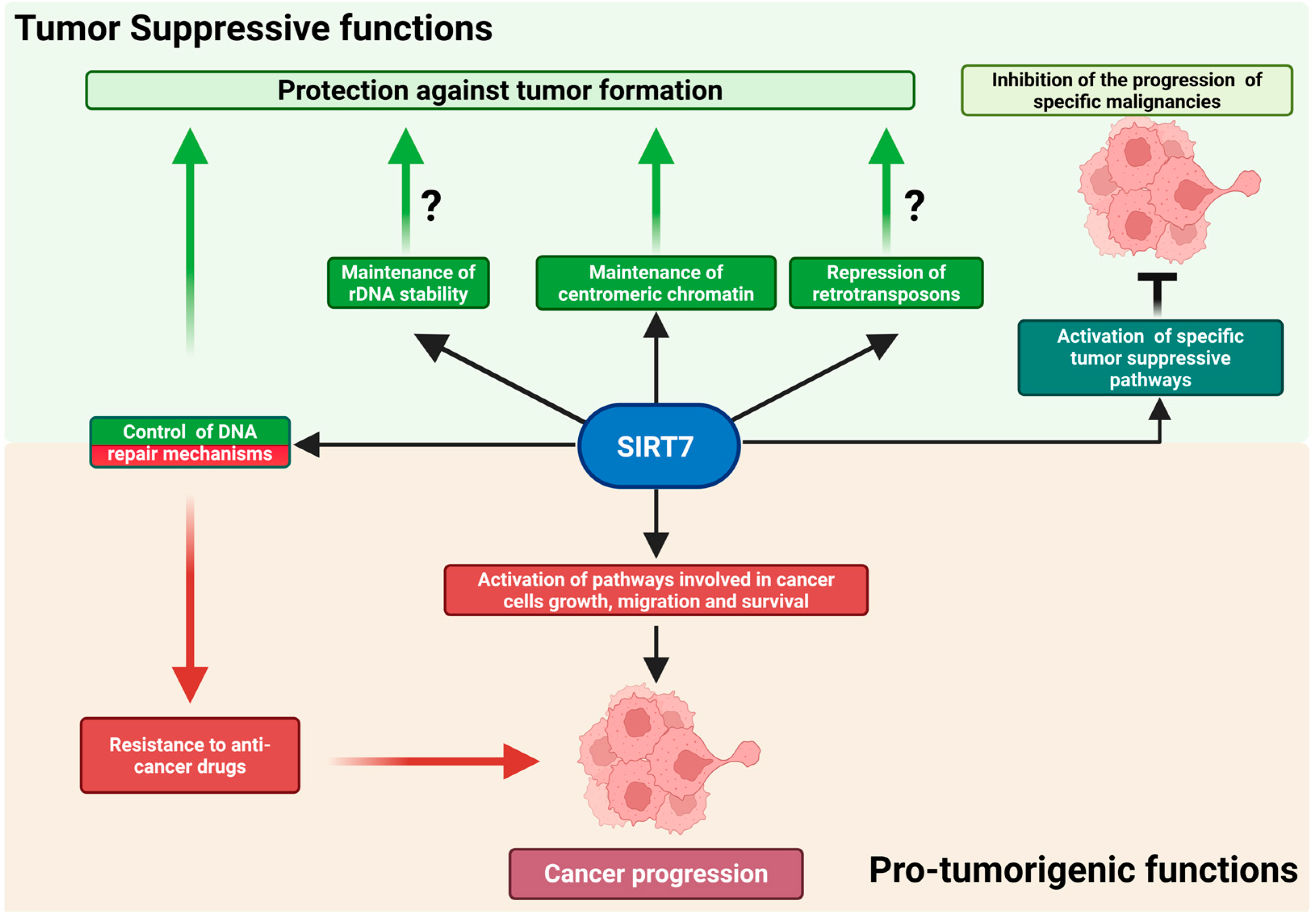 Tumor Suppressive functions

Protection against tumor formation

Inhibition of the progression of specific malignancies

?

?

Maintenance of rDNA stability

Maintenance of centromeric chromatin

Repression of retrotransposons

Activation of specific tumor suppressive pathways

Control of DNA repair mechanisms

SIRT7

Activation of pathways involved in cancer cells growth, migration and survival

Resistance to anti-cancer drugs

Cancer progression

Pro-tumorigenic functions